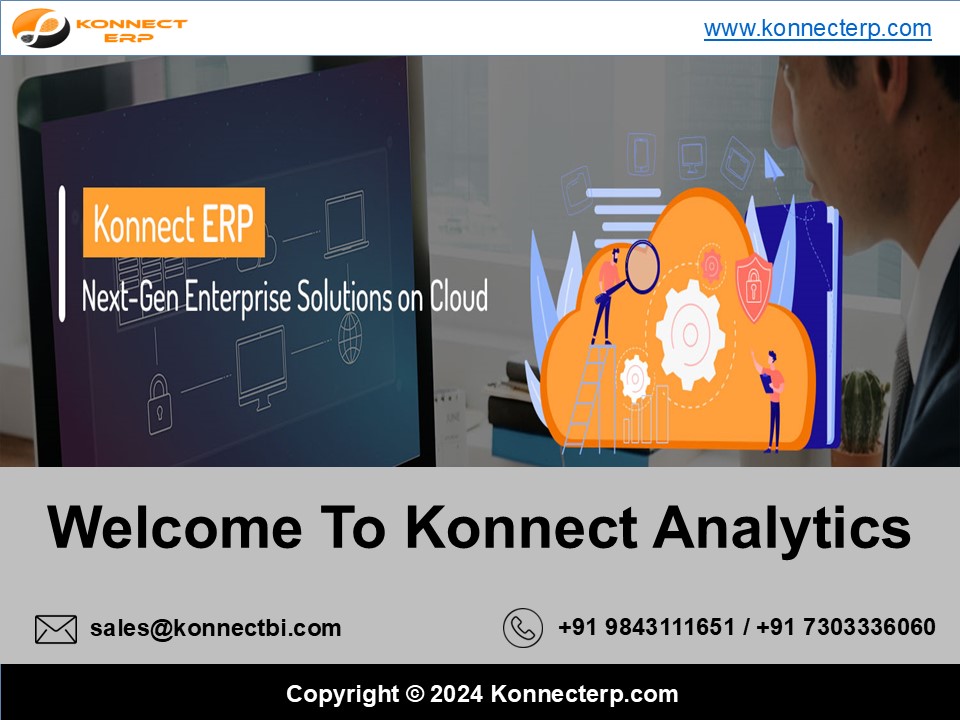 KONNECT ERP

www.konnecterp.com

Konnect ERP

Next-Gen Enterprise Solutions on Cloud

Welcome To Konnect Analytics

sales@konnectbi.com

+91 9843111651 / +91 7303336060

Copyright © 2024 Konnecterp.com